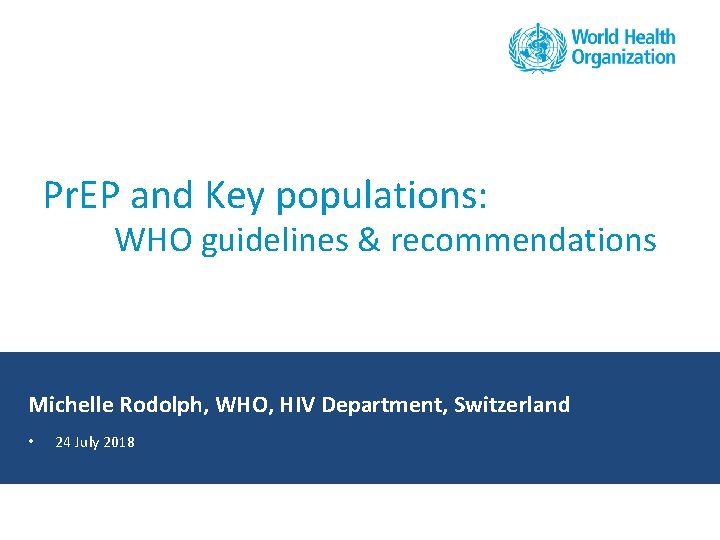 World Health Organization

PrEP and Key populations:
WHO guidelines & recommendations

Michelle Rodolph, WHO, HIV Department, Switzerland

• 24 July 2018